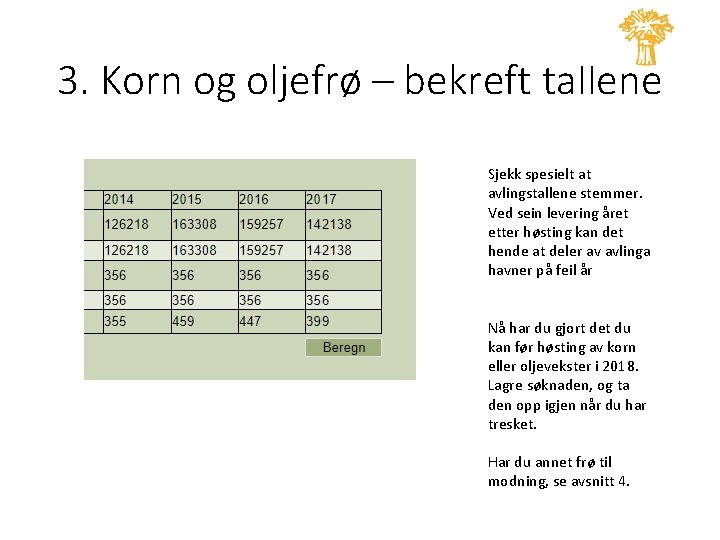 3. Korn og oljefrø – bekreft tallene

| 2014 | 2015 | 2016 | 2017 |
|---|---|---|---|
| 126218 | 163308 | 159257 | 142138 |
| 126218 | 163308 | 159257 | 142138 |
| 356 | 356 | 356 | 356 |
| 356 | 356 | 356 | 356 |
| 355 | 459 | 447 | 399 |

Beregn

Sjekk spesielt at avlingstallene stemmer. Ved sein levering året etter høsting kan det hende at deler av avlinga havner på feil år

Nå har du gjort det du kan før høsting av korn eller oljevekster i 2018. Lagre søknaden, og ta den opp igjen når du har tresket.

Har du annet frø til modning, se avsnitt 4.